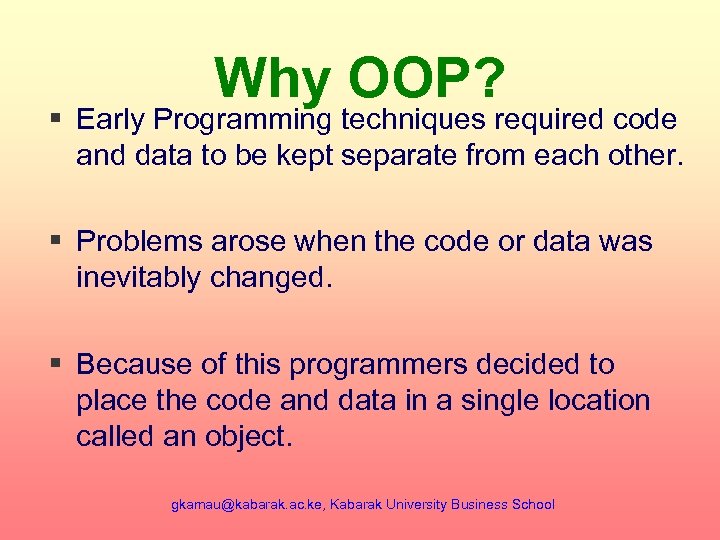 Why OOP?

▪ Early Programming techniques required code and data to be kept separate from each other.

▪ Problems arose when the code or data was inevitably changed.

▪ Because of this programmers decided to place the code and data in a single location called an object.

gkamau@kabarak.ac.ke, Kabarak University Business School